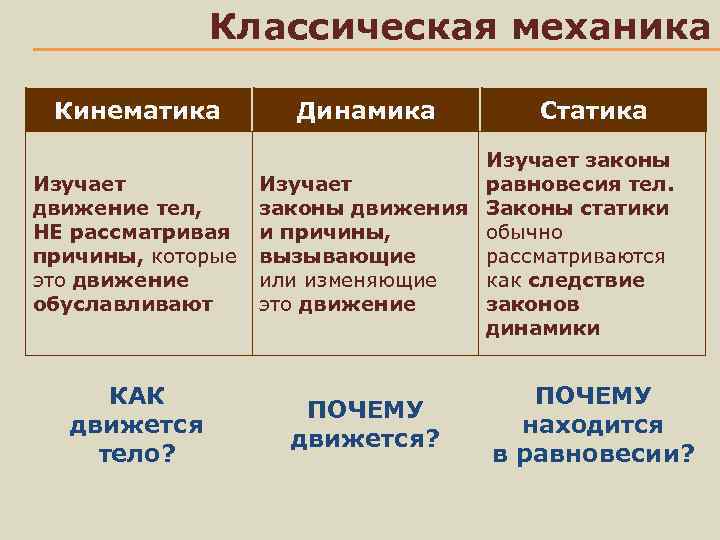 Классическая механика

| Кинематика | Динамика | Статика |
|---|---|---|
| Изучает движение тел, НЕ рассматривая причины, которые это движение обуславливают | Изучает законы движения и причины, вызывающие или изменяющие это движение | Изучает законы равновесия тел. Законы статики обычно рассматриваются как следствие законов динамики |

КАК движется тело?

ПОЧЕМУ движется?

ПОЧЕМУ находится в равновесии?